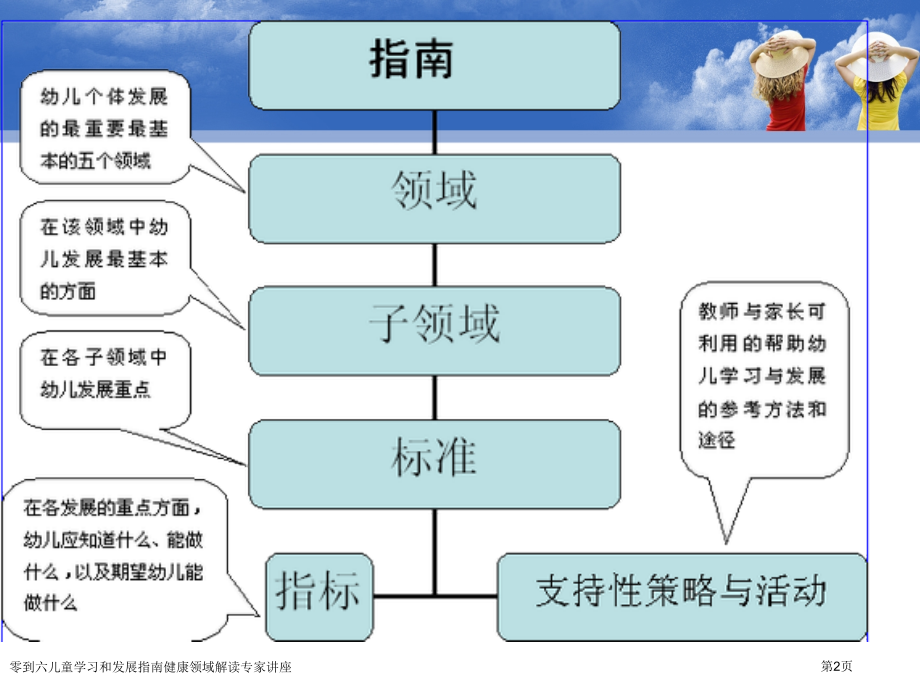 指南

幼儿个体发展的最重要最基本的五个领域

领域

在该领域中幼儿发展最基本的方面

子领域

在各子领域中幼儿发展重点

标准

在各发展的重点方面，幼儿应知道什么、能做什么，以及期望幼儿能做什么

指标

教师与家长可利用的帮助幼儿学习与发展的参考方法和途径

支持性策略与活动

零到六儿童学习和发展指南健康领域解读专家讲座

第2页